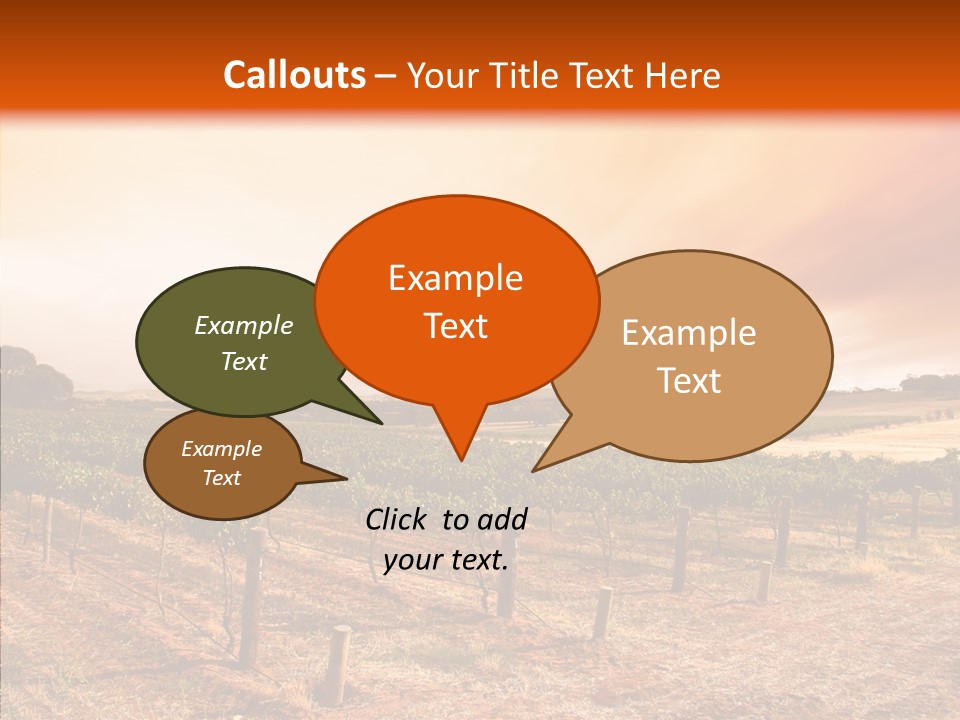 Callouts – Your Title Text Here

Example Text

Example Text

Example Text

Example Text

Click to add your text.